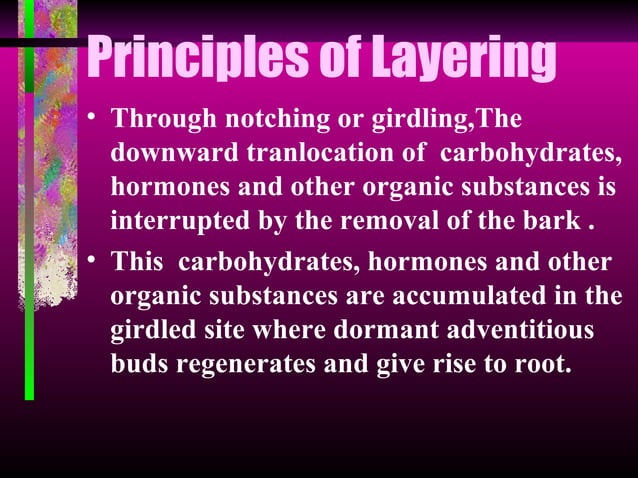 Principles of Layering

• Through notching or girdling,The downward tranlocation of carbohydrates, hormones and other organic substances is interrupted by the removal of the bark .

• This carbohydrates, hormones and other organic substances are accumulated in the girdled site where dormant adventitious buds regenerates and give rise to root.